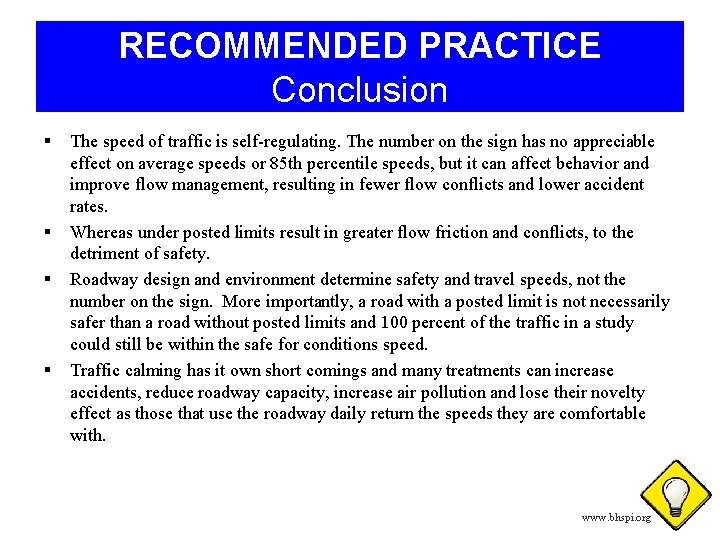 RECOMMENDED PRACTICE
Conclusion

▪ The speed of traffic is self-regulating. The number on the sign has no appreciable effect on average speeds or 85th percentile speeds, but it can affect behavior and improve flow management, resulting in fewer flow conflicts and lower accident rates.

▪ Whereas under posted limits result in greater flow friction and conflicts, to the detriment of safety.

▪ Roadway design and environment determine safety and travel speeds, not the number on the sign. More importantly, a road with a posted limit is not necessarily safer than a road without posted limits and 100 percent of the traffic in a study could still be within the safe for conditions speed.

▪ Traffic calming has it own short comings and many treatments can increase accidents, reduce roadway capacity, increase air pollution and lose their novelty effect as those that use the roadway daily return the speeds they are comfortable with.

www.bhspi.org